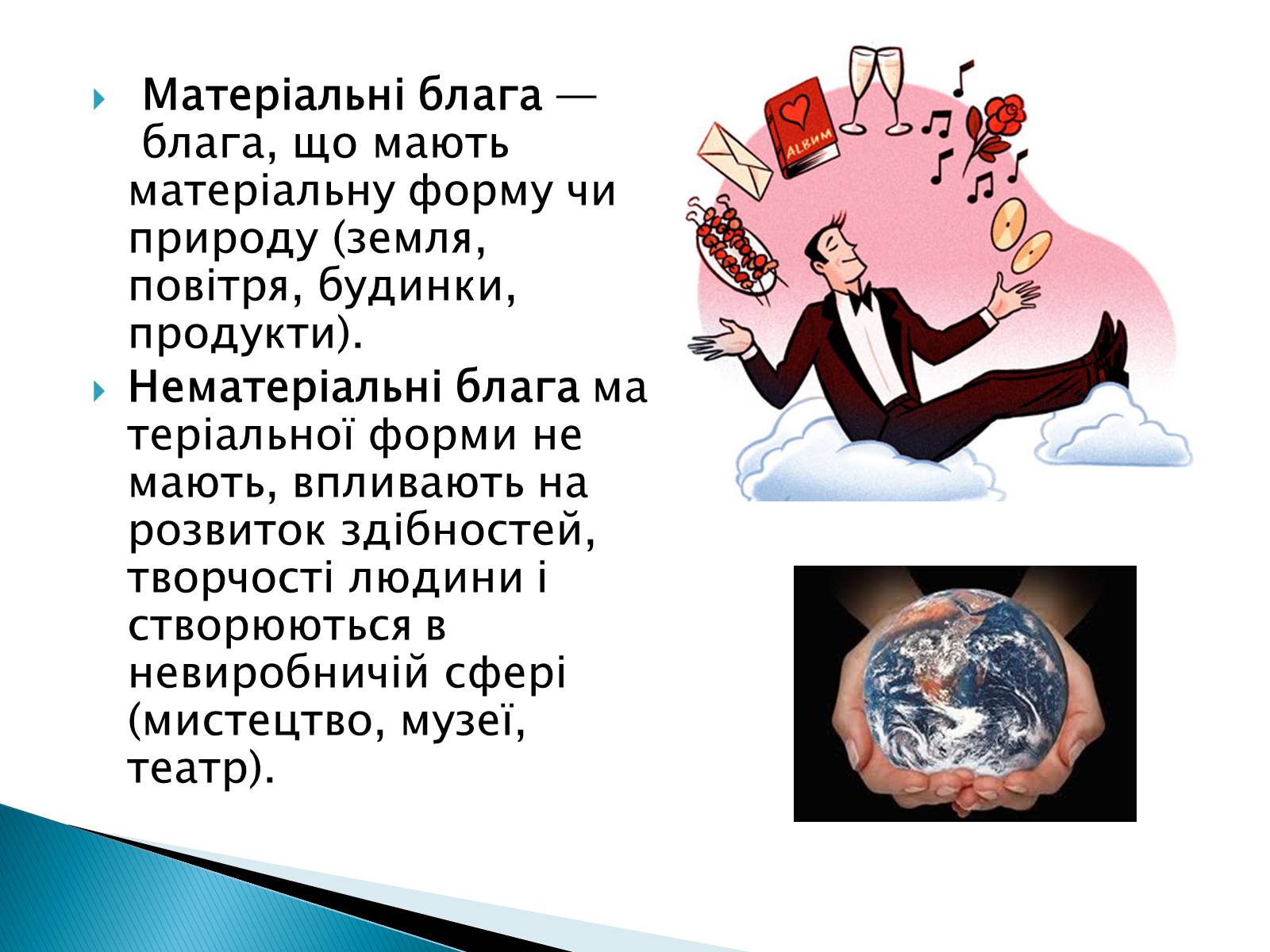 Матеріальні блага — блага, що мають матеріальну форму чи природу (земля, повітря, будинки, продукти).

Нематеріальні блага матеріальної форми не мають, впливають на розвиток здібностей, творчості людини і створюються в невиробничій сфері (мистецтво, музеї, театр).

ALBUM